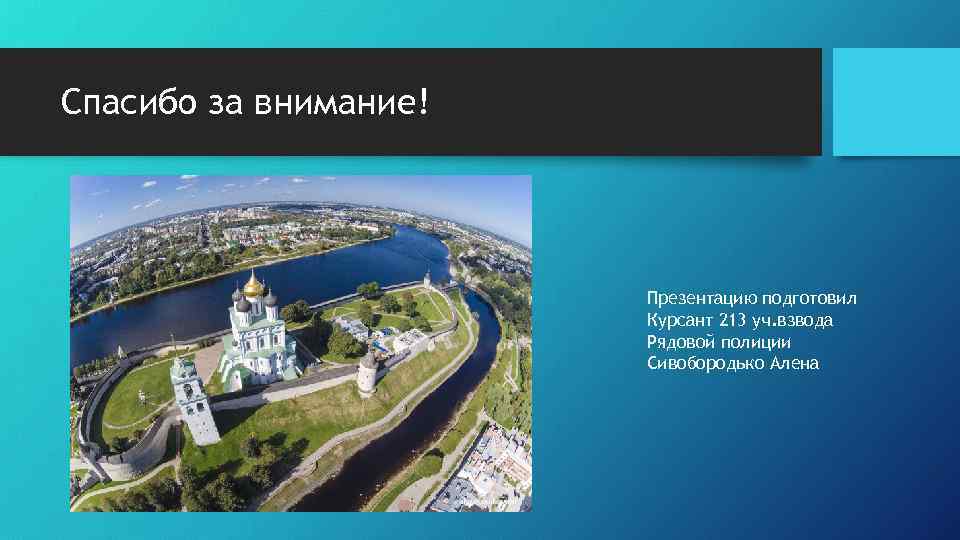 Спасибо за внимание!

Презентацию подготовил
Курсант 213 уч.взвода
Рядовой полиции
Сивобородько Алена